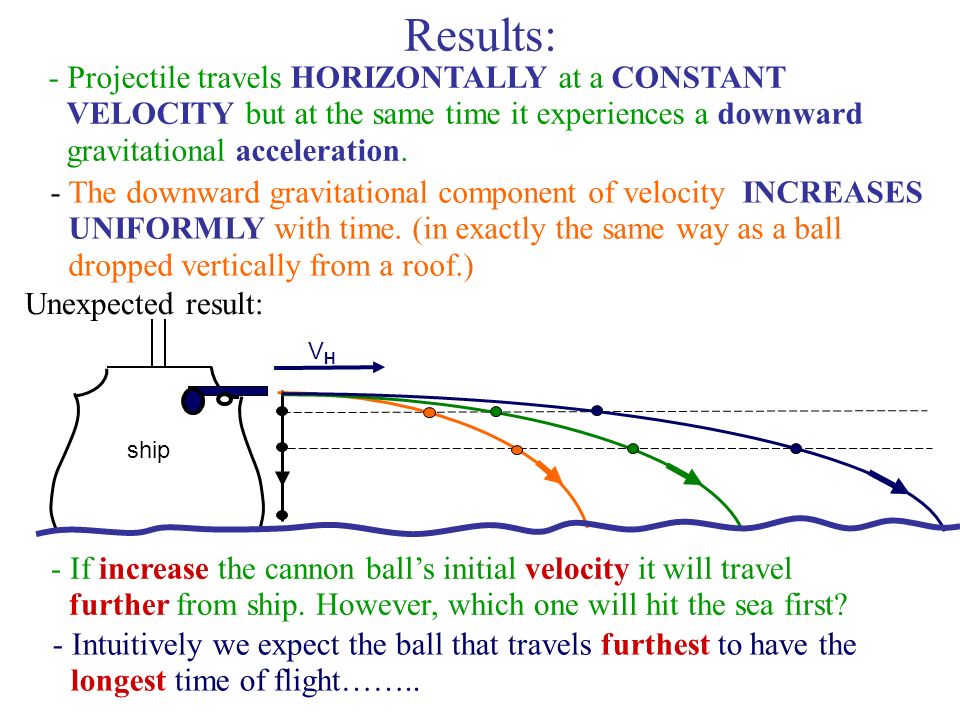 Results:

- Projectile travels HORIZONTALLY at a CONSTANT VELOCITY but at the same time it experiences a downward gravitational acceleration.

- The downward gravitational component of velocity INCREASES UNIFORMLY with time. (in exactly the same way as a ball dropped vertically from a roof.)

Unexpected result:

$V_H$

ship

- If increase the cannon ball's initial velocity it will travel further from ship. However, which one will hit the sea first?

- Intuitively we expect the ball that travels furthest to have the longest time of flight……..